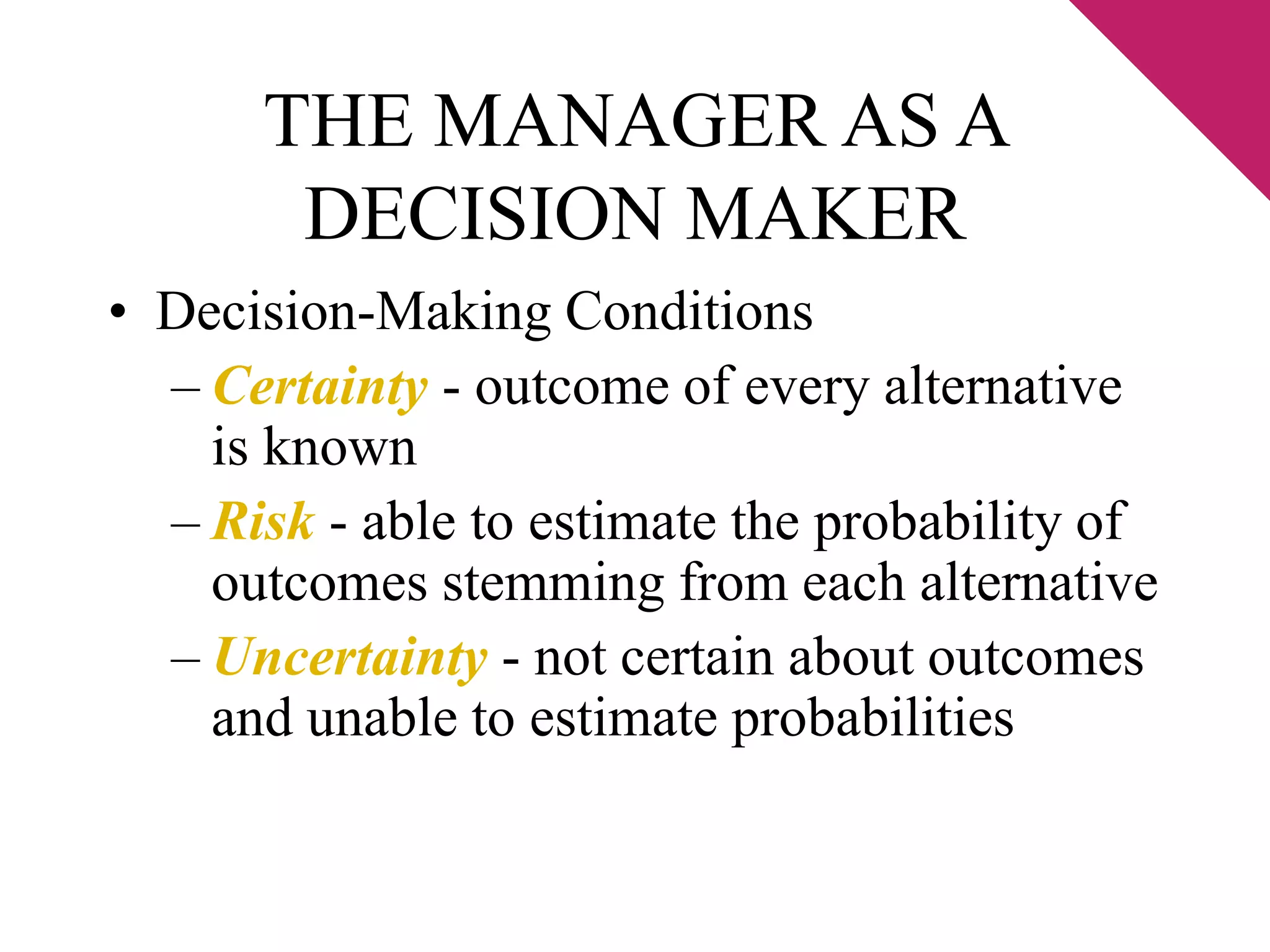 THE MANAGER AS A DECISION MAKER

• Decision-Making Conditions

– Certainty - outcome of every alternative is known

– Risk - able to estimate the probability of outcomes stemming from each alternative

– Uncertainty - not certain about outcomes and unable to estimate probabilities